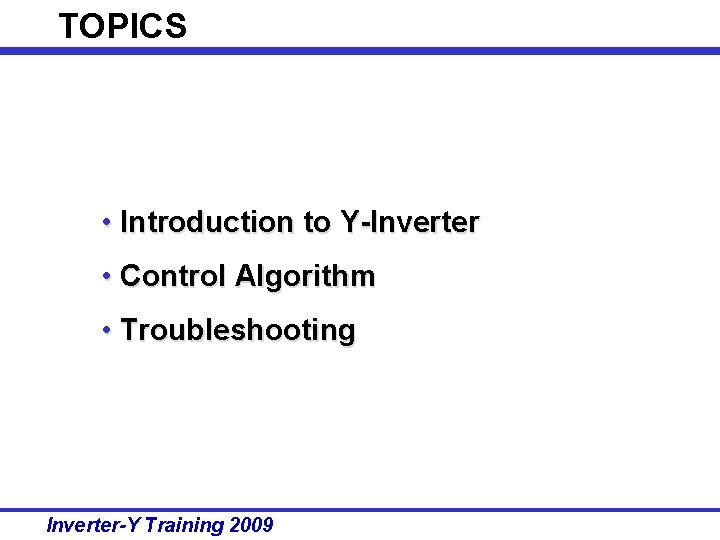 TOPICS

• Introduction to Y-Inverter
• Control Algorithm
• Troubleshooting

Inverter-Y Training 2009